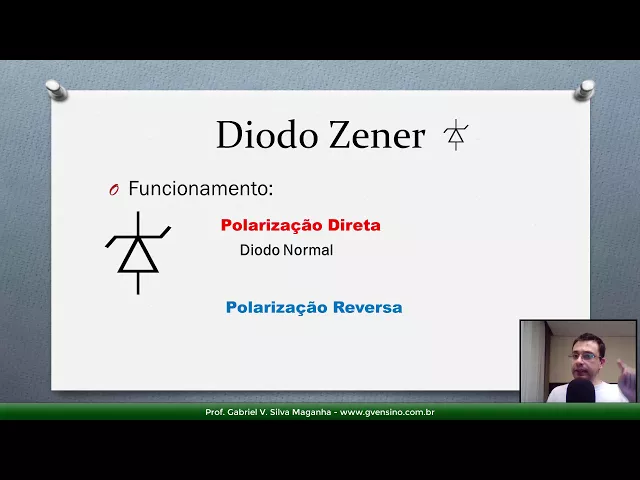 Diodo Zener

Funcionamento:

Polarização Direta

Diodo Normal

Polarização Reversa

Prof. Gabriel V. Silva Maganha - www.gvensino.com.br